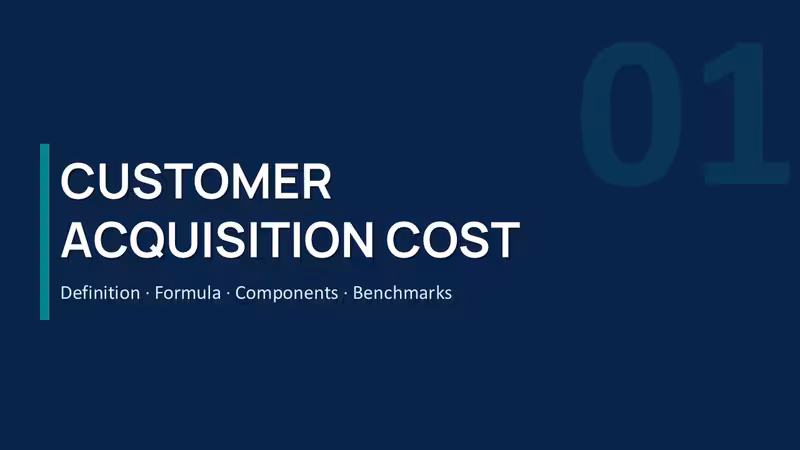 01

CUSTOMER ACQUISITION COST

Definition · Formula · Components · Benchmarks